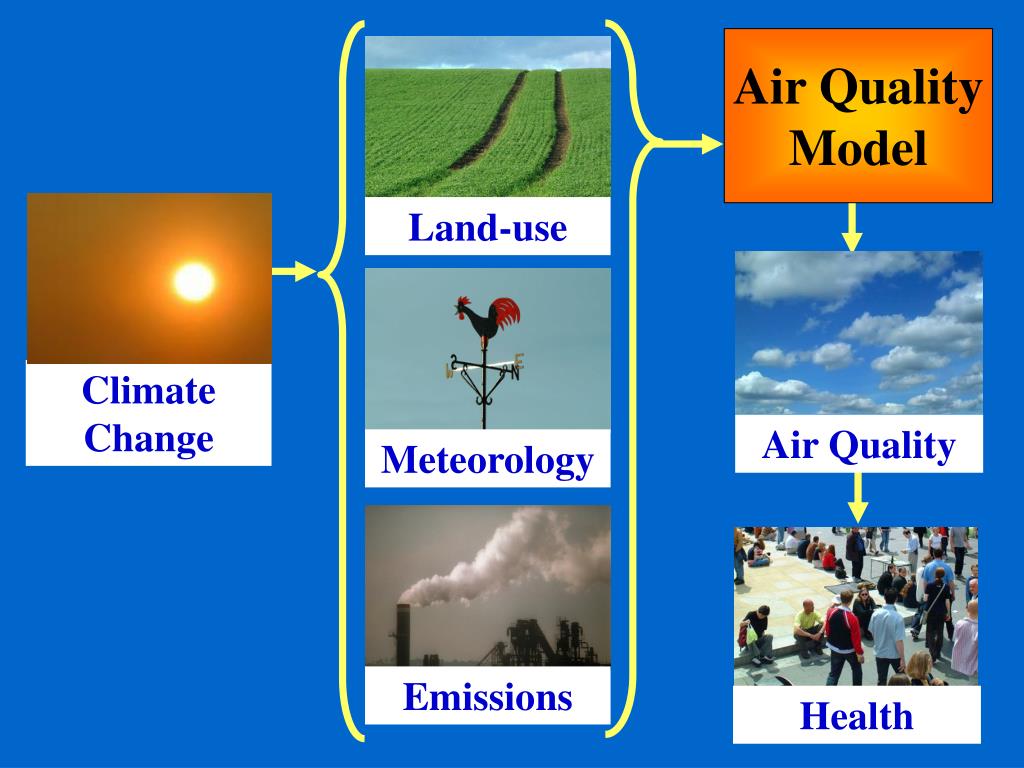 Climate Change

Land-use

Meteorology

Emissions

Air Quality Model

Air Quality

Health